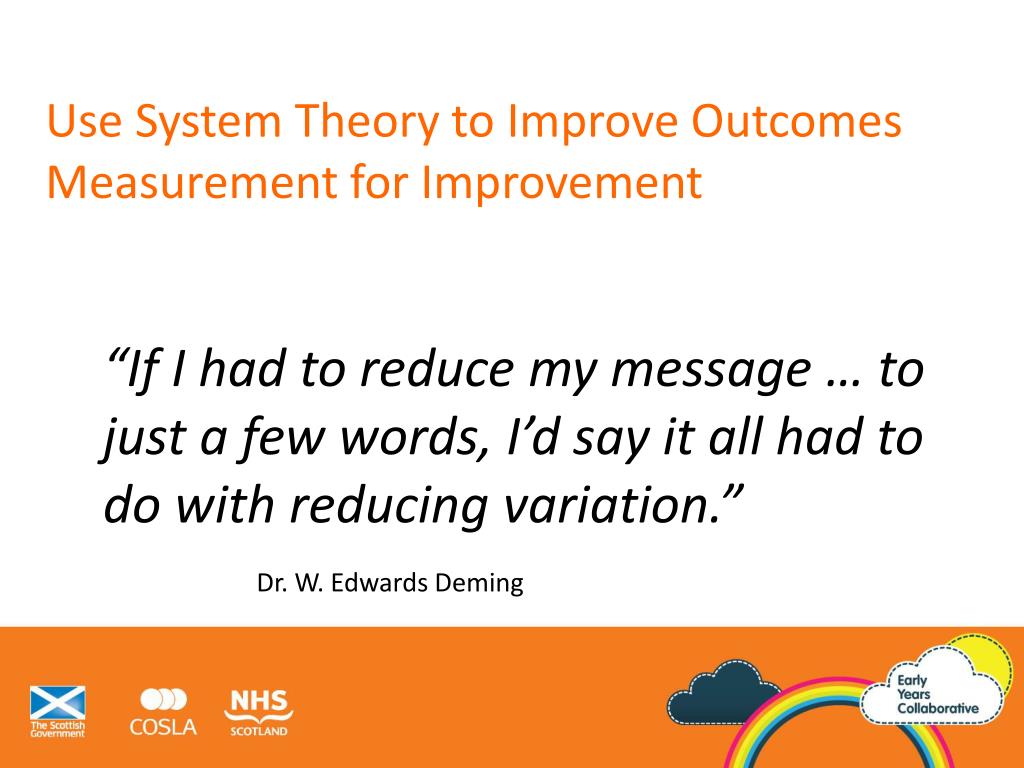 Use System Theory to Improve Outcomes
Measurement for Improvement

“If I had to reduce my message … to just a few words, I’d say it all had to do with reducing variation.”

Dr. W. Edwards Deming

The Scottish Government

COSLA

NHS SCOTLAND

Early Years Collaborative